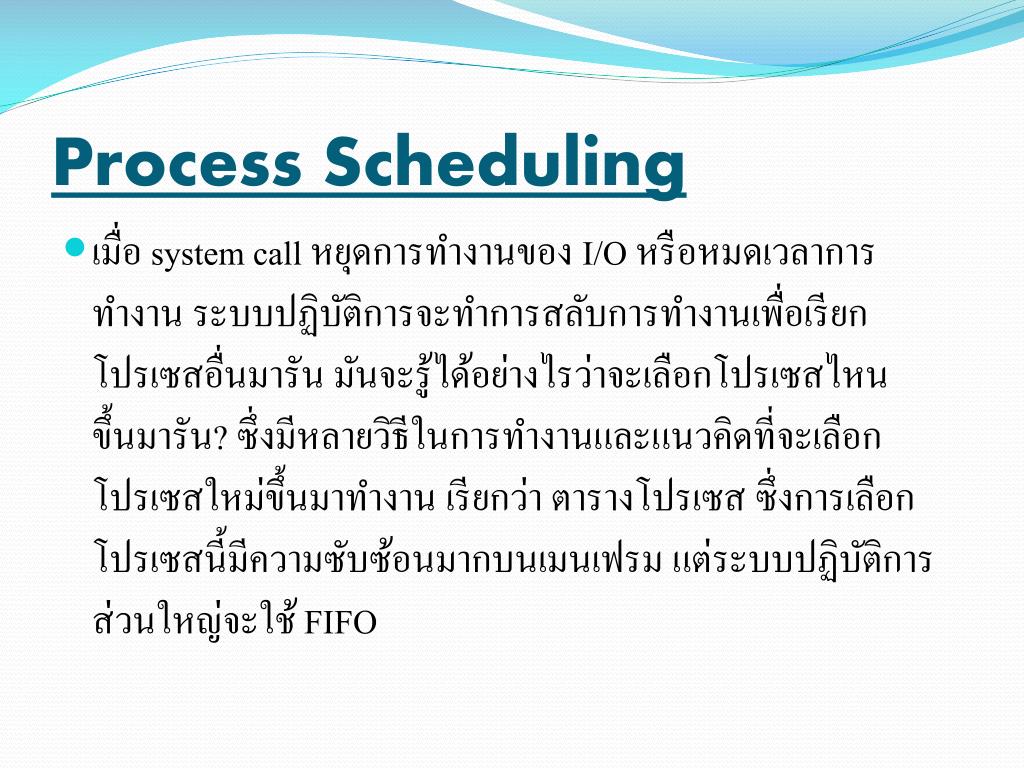 Process Scheduling

เมื่อ system call หยุดการทำงานของ I/O หรือหมดเวลาการทำงาน ระบบปฏิบัติการจะทำการสลับการทำงานเพื่อเรียกโปรเซสอื่นมารัน มันจะรู้ได้อย่างไรว่าจะเลือกโปรเซสไหนขึ้นมารัน? ซึ่งมีหลายวิธีในการทำงานและแนวคิดที่จะเลือกโปรเซสใหม่ขึ้นมาทำงาน เรียกว่า ตารางโปรเซส ซึ่งการเลือกโปรเซสนี้มีความซับซ้อนมากบนเมนเฟรม แต่ระบบปฏิบัติการส่วนใหญ่จะใช้ FIFO